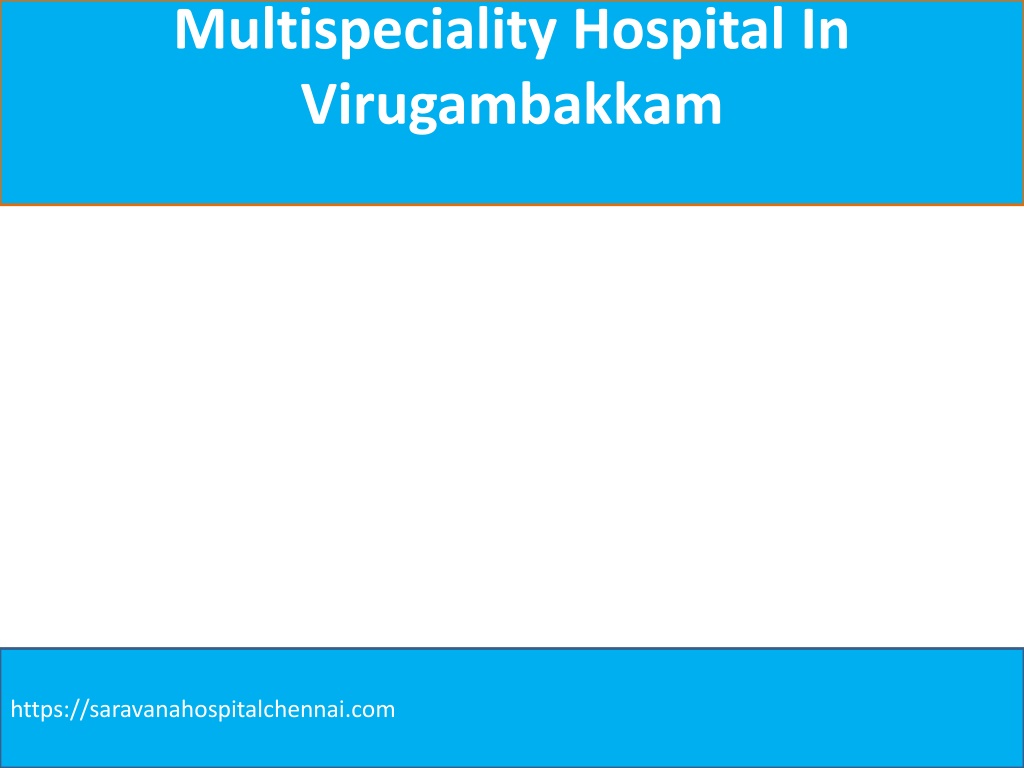 Multispeciality Hospital In Virugambakkam

https://saravanahospitalchennai.com